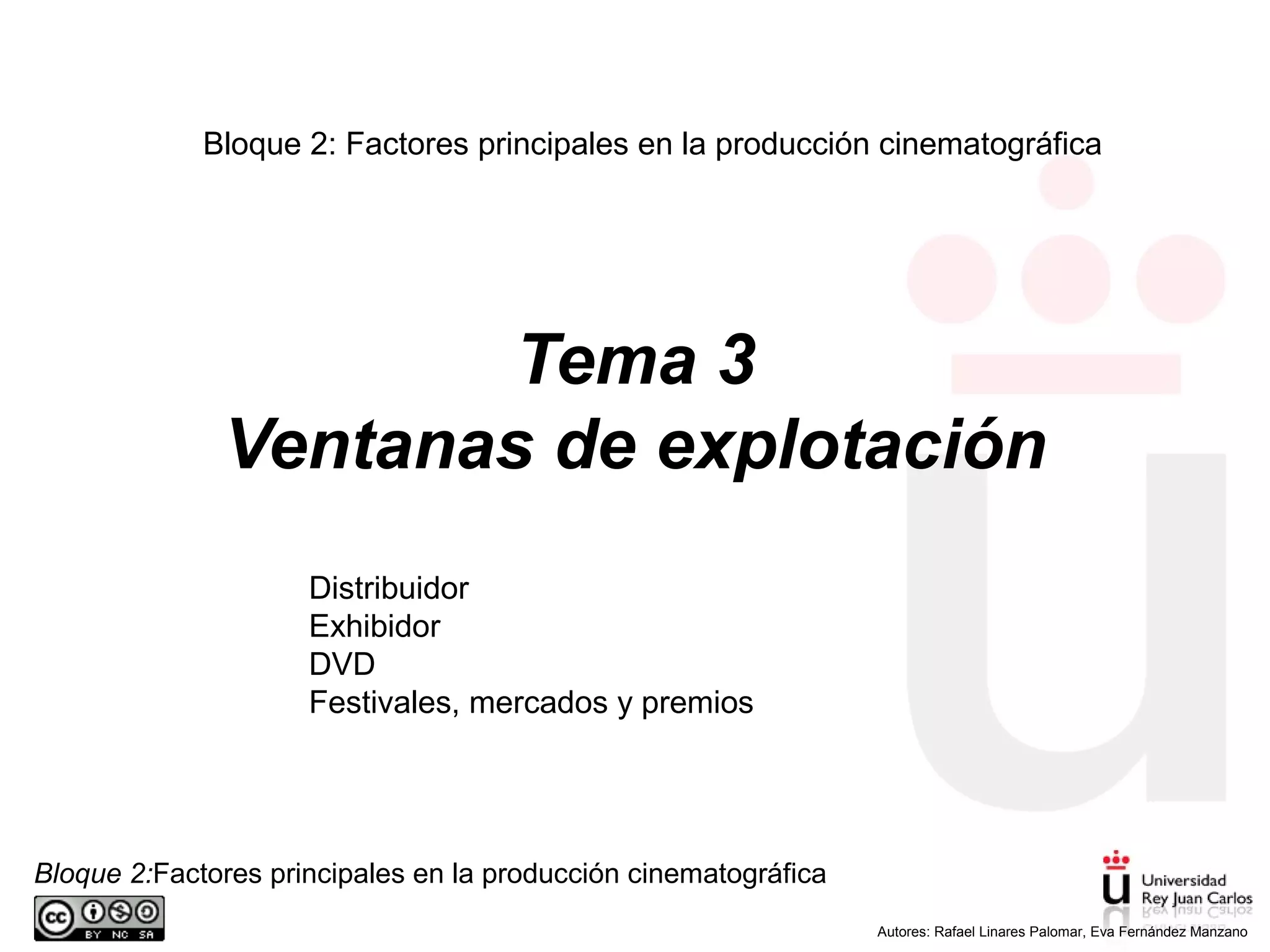 Bloque 2: Factores principales en la producción cinematográfica

Tema 3
Ventanas de explotación

Distribuidor
Exhibidor
DVD
Festivales, mercados y premios

Bloque 2:Factores principales en la producción cinematográfica

cc BY NC SA

Universidad Rey Juan Carlos

Autores: Rafael Linares Palomar, Eva Fernández Manzano